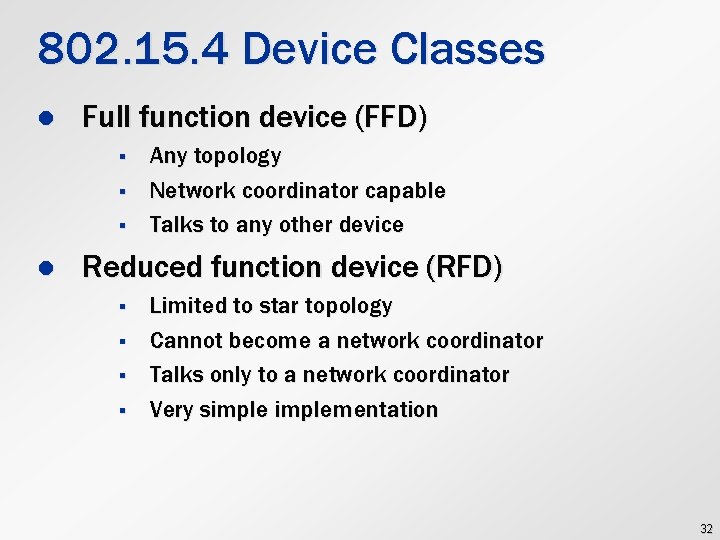 802.15.4 Device Classes

- Full function device (FFD)
  - Any topology
  - Network coordinator capable
  - Talks to any other device
- Reduced function device (RFD)
  - Limited to star topology
  - Cannot become a network coordinator
  - Talks only to a network coordinator
  - Very simple implementation

32